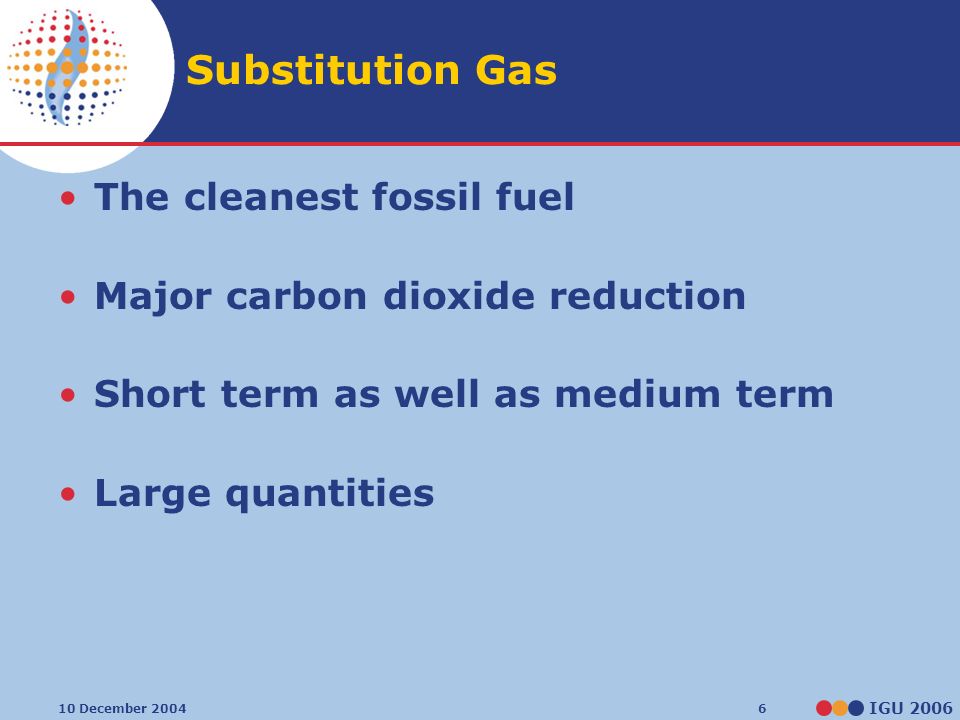 Substitution Gas

• The cleanest fossil fuel

• Major carbon dioxide reduction

• Short term as well as medium term

• Large quantities

10 December 2004

6

IGU 2006